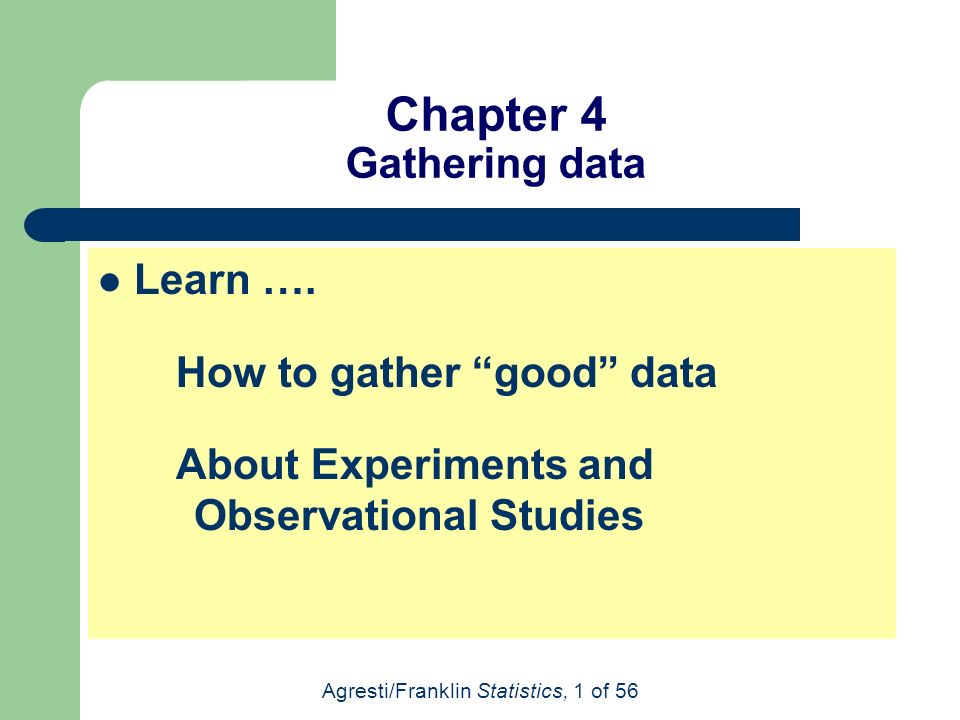 Chapter 4
Gathering data

● Learn ….

How to gather “good” data

About Experiments and Observational Studies

Agresti/Franklin Statistics, 1 of 56